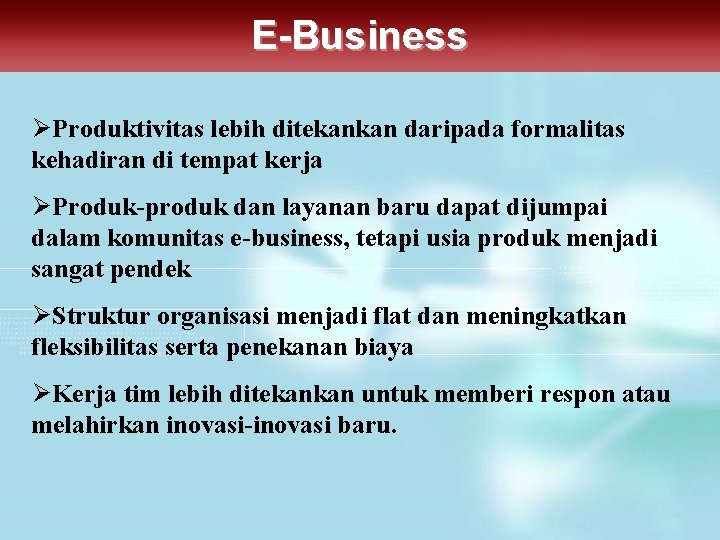 E-Business

➢Produktivitas lebih ditekankan daripada formalitas kehadiran di tempat kerja

➢Produk-produk dan layanan baru dapat dijumpai dalam komunitas e-business, tetapi usia produk menjadi sangat pendek

➢Struktur organisasi menjadi flat dan meningkatkan fleksibilitas serta penekanan biaya

➢Kerja tim lebih ditekankan untuk memberi respon atau melahirkan inovasi-inovasi baru.